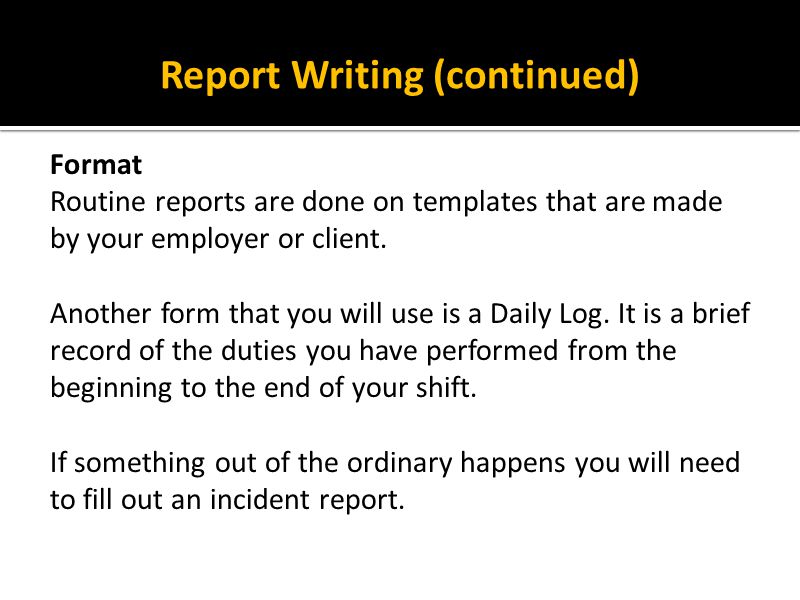 Report Writing (continued)

Format
Routine reports are done on templates that are made by your employer or client.

Another form that you will use is a Daily Log. It is a brief record of the duties you have performed from the beginning to the end of your shift.

If something out of the ordinary happens you will need to fill out an incident report.